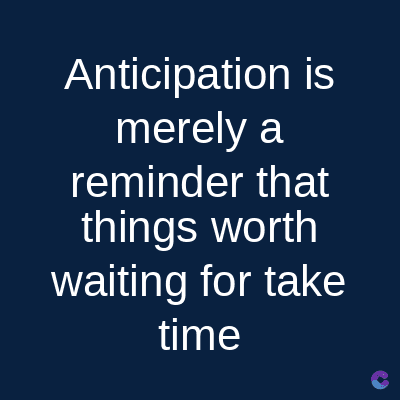 Anticipation is merely a reminder that things worth waiting for take time